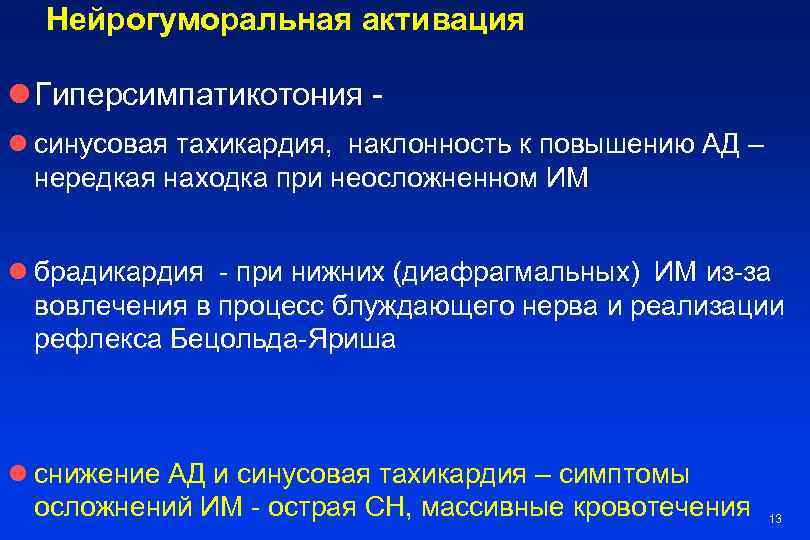 Нейрогуморальная активация

Гиперсимпатикотония -

синусовая тахикардия, наклонность к повышению АД – нередкая находка при неосложненном ИМ

брадикардия - при нижних (диафрагмальных) ИМ из-за вовлечения в процесс блуждающего нерва и реализации рефлекса Бецольда-Яриша

снижение АД и синусовая тахикардия – симптомы осложнений ИМ - острая СН, массивные кровотечения

13